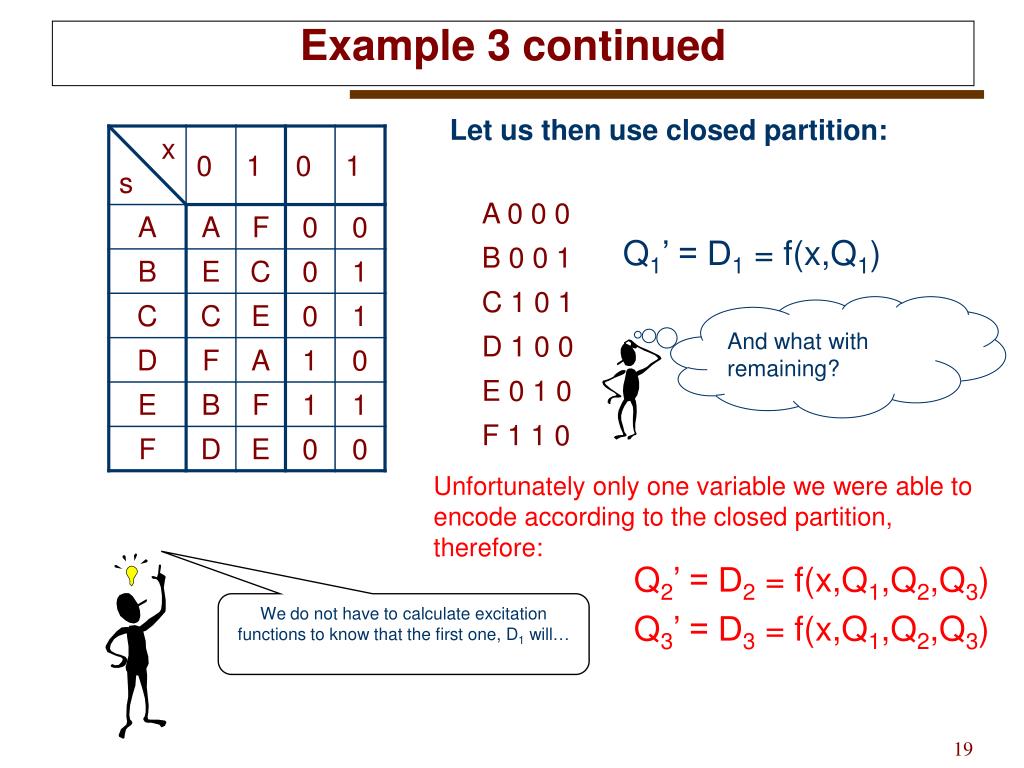 Example 3 continued

| s \ x | 0 | 1 | 0 | 1 |
|---|---|---|---|---|
| A | A | F | 0 | 0 |
| B | E | C | 0 | 1 |
| C | C | E | 0 | 1 |
| D | F | A | 1 | 0 |
| E | B | F | 1 | 1 |
| F | D | E | 0 | 0 |

Let us then use closed partition:

A 0 0 0
B 0 0 1
C 1 0 1
D 1 0 0
E 0 1 0
F 1 1 0

$Q_1' = D_1 = f(x,Q_1)$

And what with remaining?

Unfortunately only one variable we were able to encode according to the closed partition, therefore:

$Q_2' = D_2 = f(x,Q_1,Q_2,Q_3)$
$Q_3' = D_3 = f(x,Q_1,Q_2,Q_3)$

We do not have to calculate excitation functions to know that the first one, $D_1$ will…

19